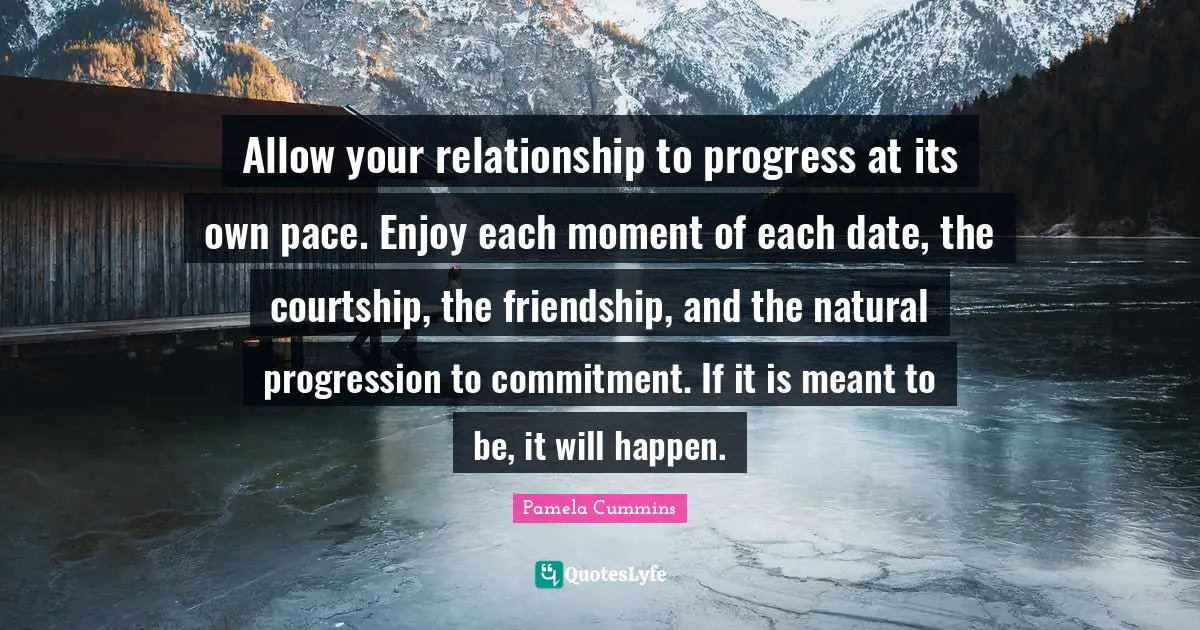 Allow your relationship to progress at its own pace. Enjoy each moment of each date, the courtship, the friendship, and the natural progression to commitment. If it is meant to be, it will happen.

Pamela Cummins

QuotesLyfe